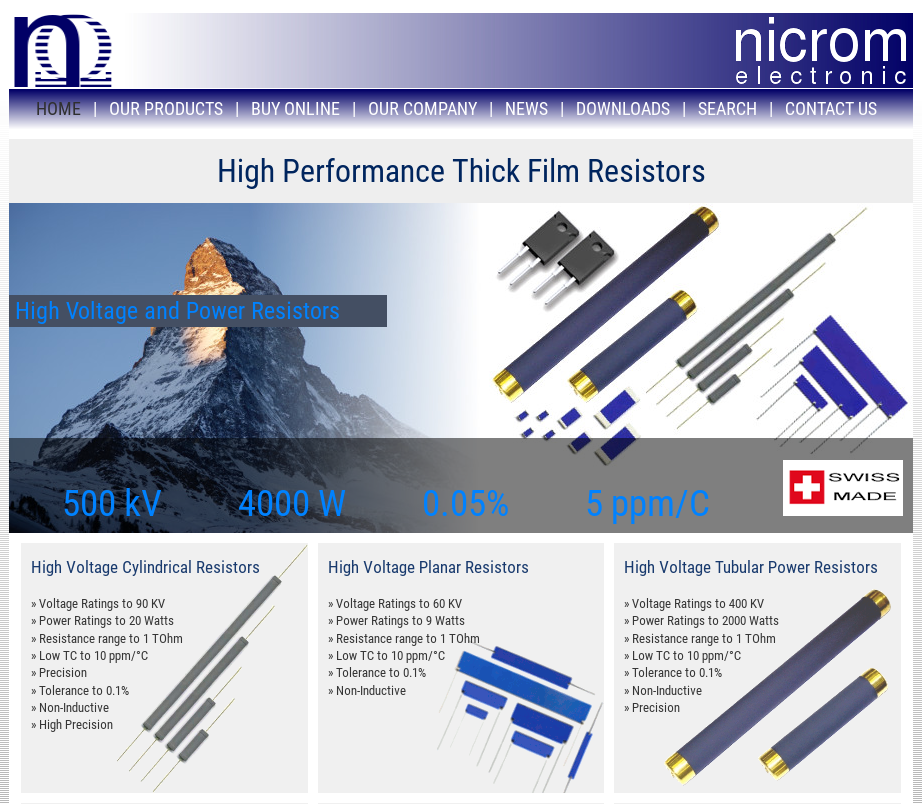 nicrom
electronic

HOME | OUR PRODUCTS | BUY ONLINE | OUR COMPANY | NEWS | DOWNLOADS | SEARCH | CONTACT US

High Performance Thick Film Resistors

High Voltage and Power Resistors

500 kV 4000 W 0.05% 5 ppm/C

SWISS MADE

High Voltage Cylindrical Resistors

» Voltage Ratings to 90 KV
» Power Ratings to 20 Watts
» Resistance range to 1 TOhm
» Low TC to 10 ppm/°C
» Precision
» Tolerance to 0.1%
» Non-Inductive
» High Precision

High Voltage Planar Resistors

» Voltage Ratings to 60 KV
» Power Ratings to 9 Watts
» Resistance range to 1 TOhm
» Low TC to 10 ppm/°C
» Tolerance to 0.1%
» Non-Inductive

High Voltage Tubular Power Resistors

» Voltage Ratings to 400 KV
» Power Ratings to 2000 Watts
» Resistance range to 1 TOhm
» Low TC to 10 ppm/°C
» Tolerance to 0.1%
» Non-Inductive
» Precision